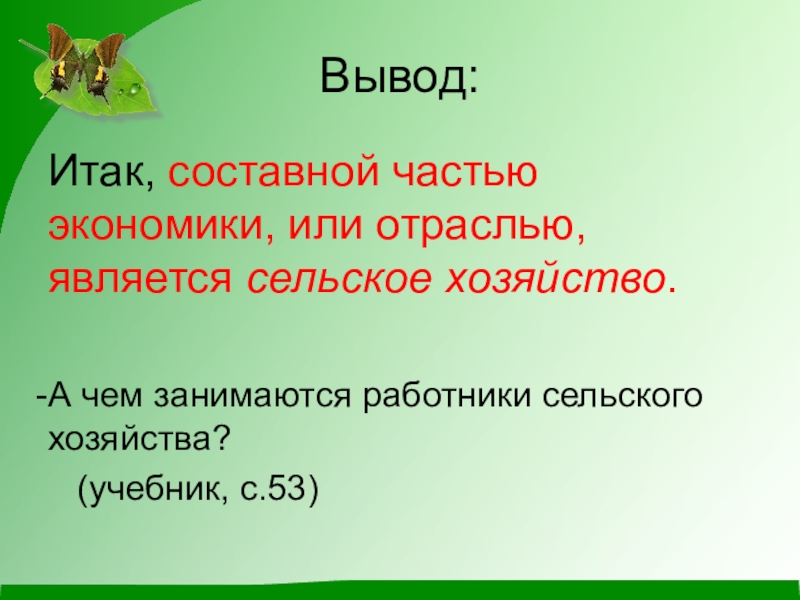 Вывод:

Итак, составной частью экономики, или отраслью, является сельское хозяйство.

-А чем занимаются работники сельского хозяйства?

(учебник, с.53)